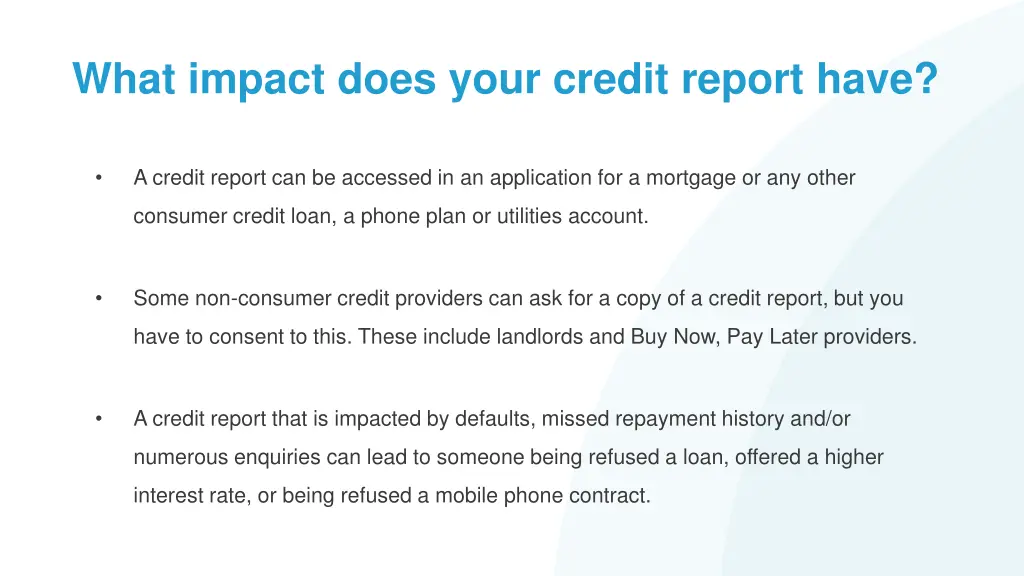 What impact does your credit report have?

• A credit report can be accessed in an application for a mortgage or any other consumer credit loan, a phone plan or utilities account.

• Some non-consumer credit providers can ask for a copy of a credit report, but you have to consent to this. These include landlords and Buy Now, Pay Later providers.

• A credit report that is impacted by defaults, missed repayment history and/or numerous enquiries can lead to someone being refused a loan, offered a higher interest rate, or being refused a mobile phone contract.